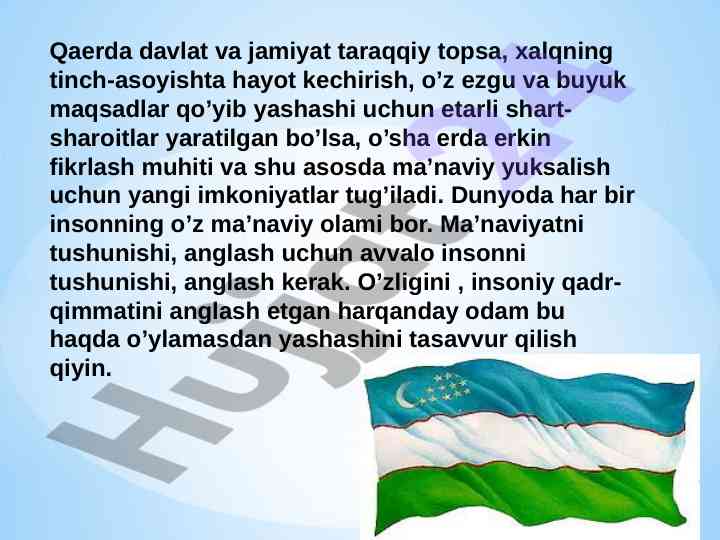 Qaerda davlat va jamiyat taraqqiy topsa, xalqning tinch-asoyishta hayot kechirish, o’z ezgu va buyuk maqsadlar qo’yib yashashi uchun etarli shart-sharoitlar yaratilgan bo’lsa, o’sha erda erkin fikrlash muhiti va shu asosda ma’naviy yuksalish uchun yangi imkoniyatlar tug’iladi. Dunyoda har bir insonning o’z ma’naviy olami bor. Ma’naviyatni tushunishi, anglash uchun avvalo insonni tushunishi, anglash kerak. O’zligini , insoniy qadr-qimmatini anglash etgan harqanday odam bu haqda o’ylamasdan yashashini tasavvur qilish qiyin.

Hujjat24